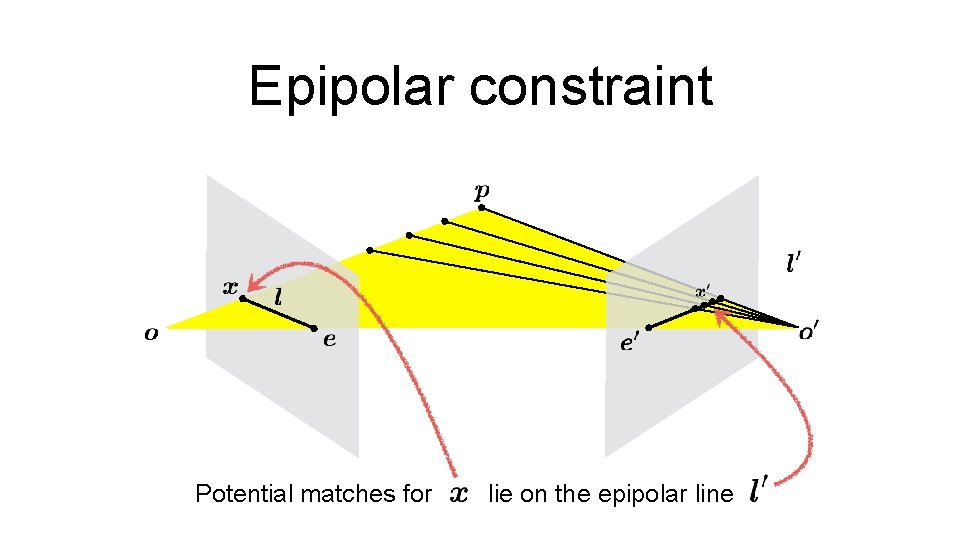 Epipolar constraint

$p$

$l'$

$x$

$l$

$x'$

$o$

$e$

$e'$

$o'$

Potential matches for $x$ lie on the epipolar line $l'$